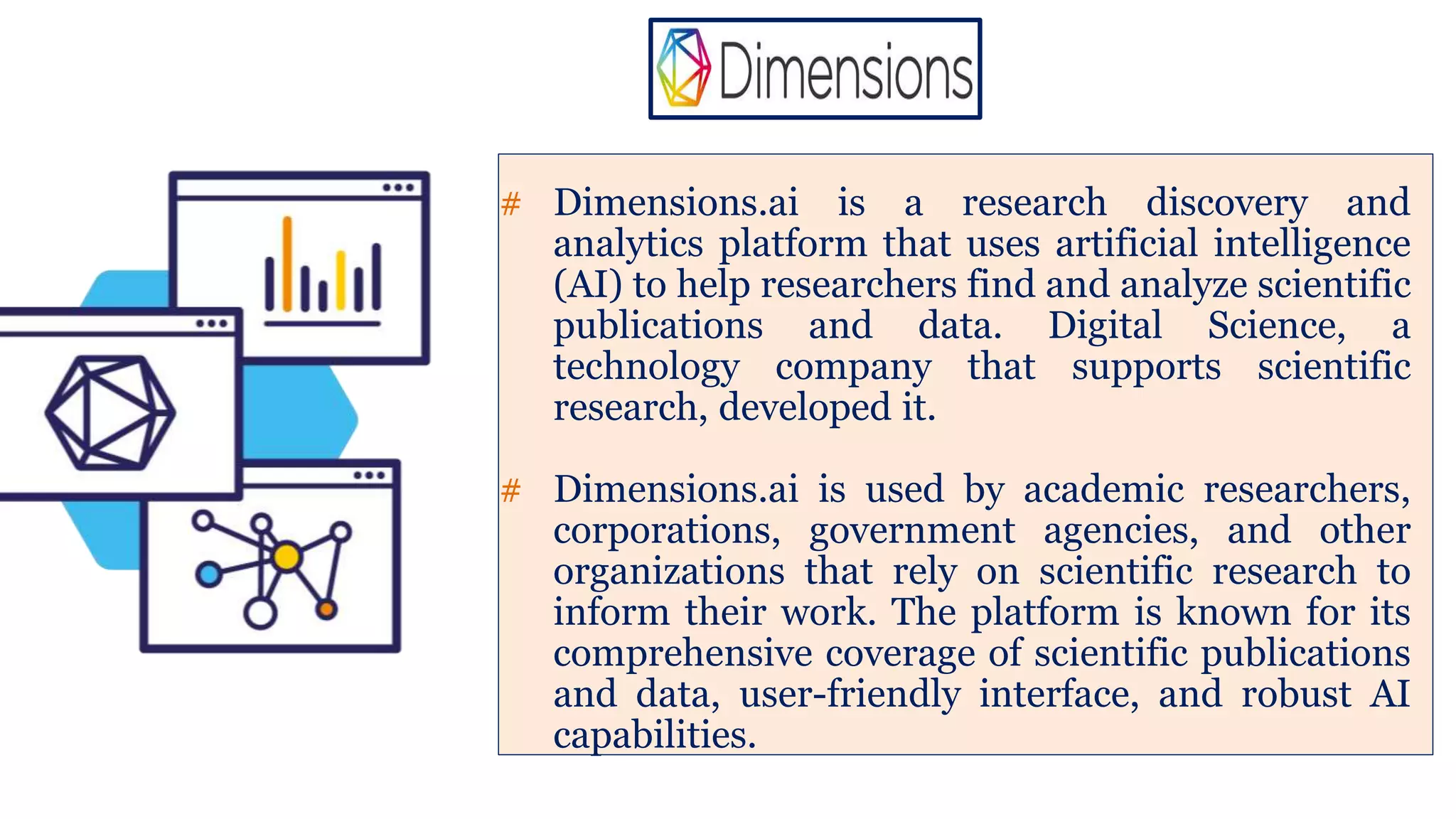 Dimensions

# Dimensions.ai is a research discovery and analytics platform that uses artificial intelligence (AI) to help researchers find and analyze scientific publications and data. Digital Science, a technology company that supports scientific research, developed it.

# Dimensions.ai is used by academic researchers, corporations, government agencies, and other organizations that rely on scientific research to inform their work. The platform is known for its comprehensive coverage of scientific publications and data, user-friendly interface, and robust AI capabilities.